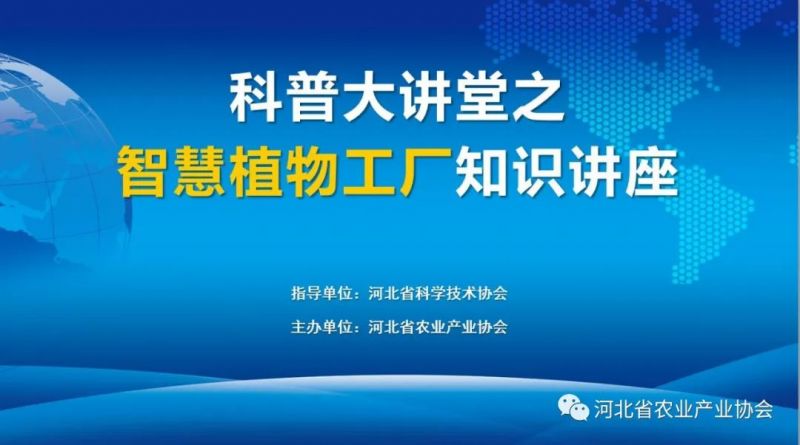 科普大讲堂之
智慧植物工厂知识讲座

指导单位：河北省科学技术协会

主办单位：河北省农业产业协会

河北省农业产业协会